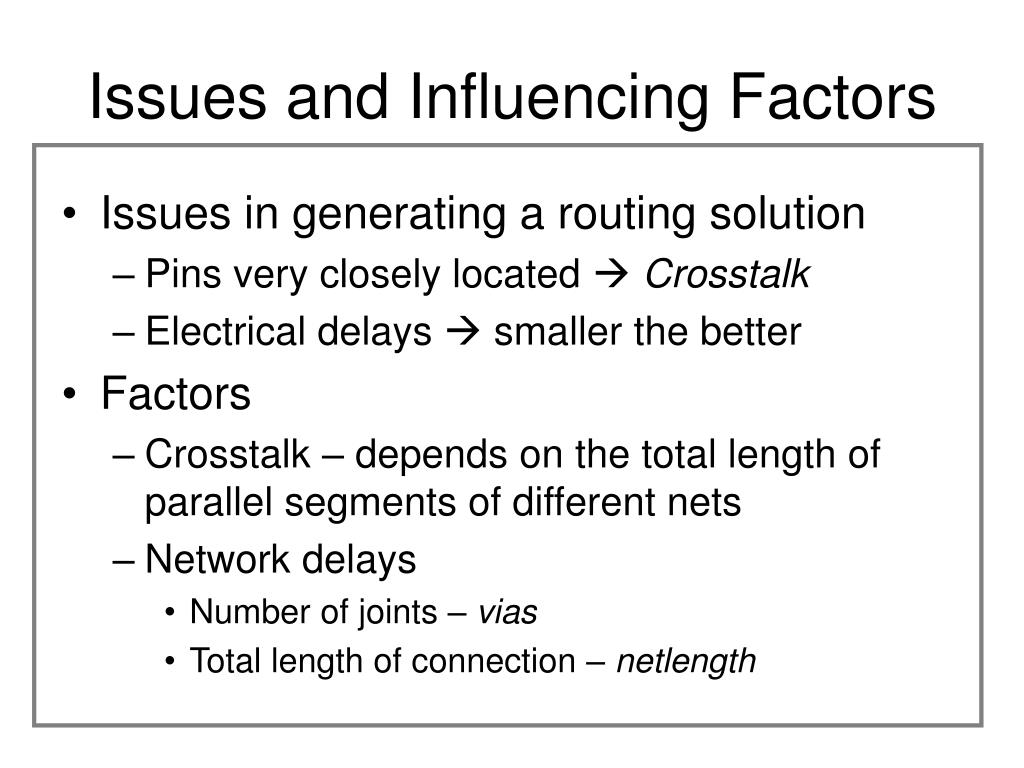 Issues and Influencing Factors

• Issues in generating a routing solution
– Pins very closely located → Crosstalk
– Electrical delays → smaller the better
• Factors
– Crosstalk – depends on the total length of parallel segments of different nets
– Network delays
• Number of joints – vias
• Total length of connection – netlength